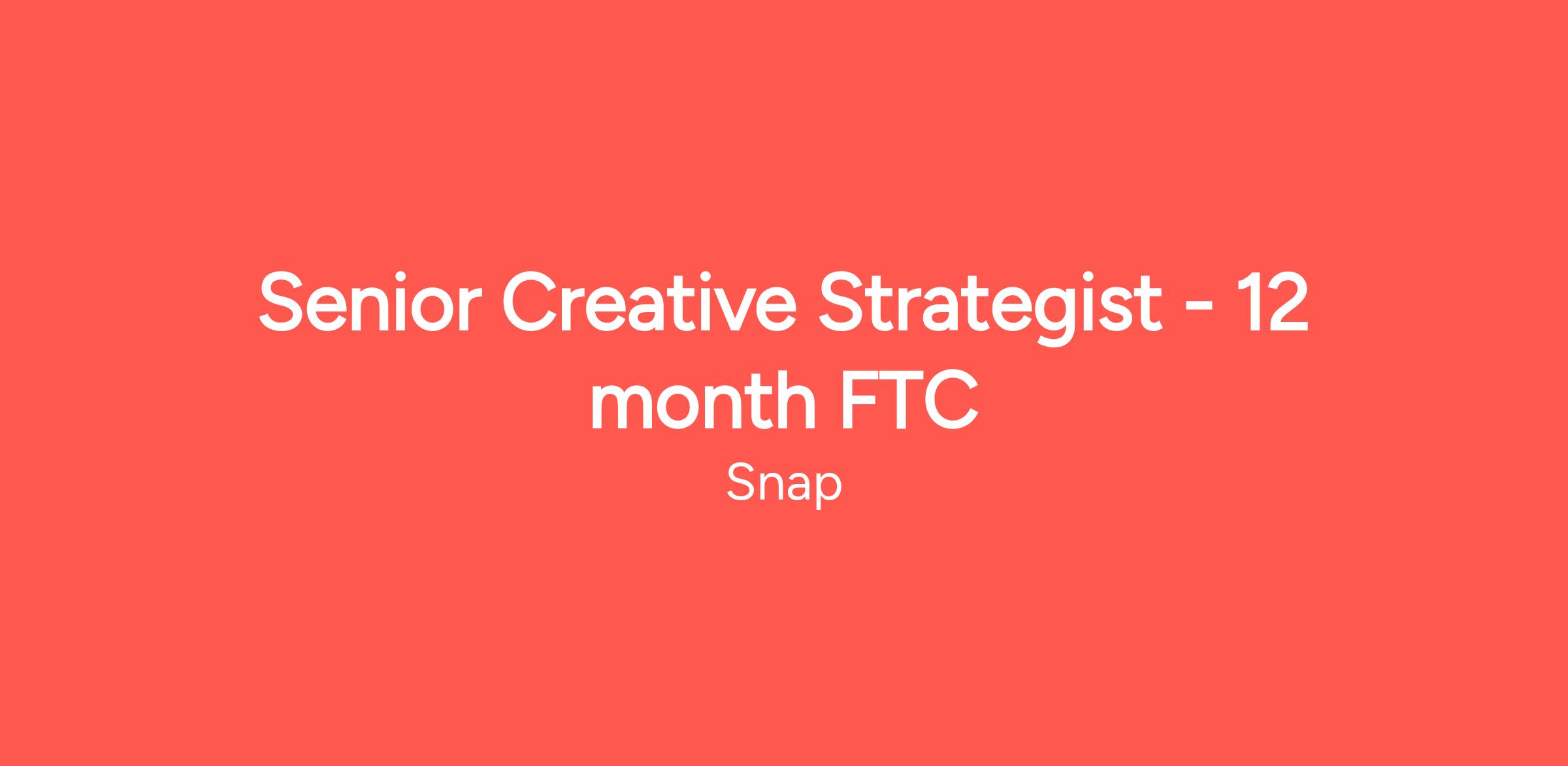 Senior Creative Strategist - 12 month FTC

Snap